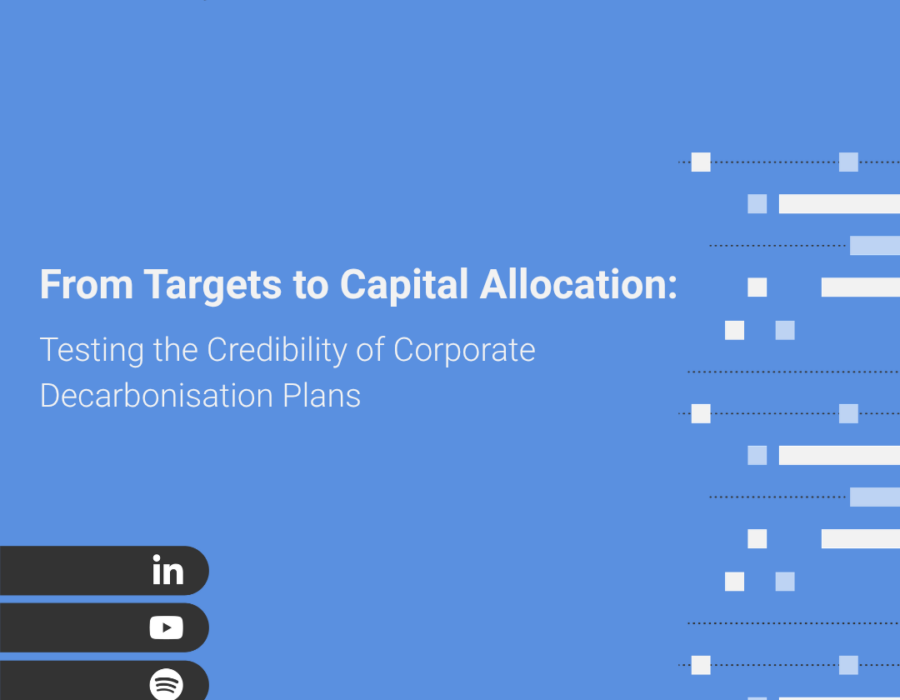 From Targets to Capital Allocation:

Testing the Credibility of Corporate Decarbonisation Plans

in